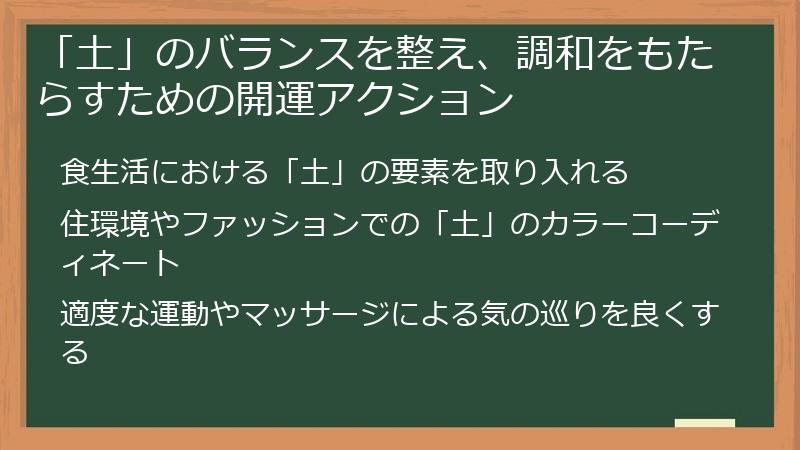 「土」のバランスを整え、調和をもたらすための開運アクション

食生活における「土」の要素を取り入れる

住環境やファッションでの「土」のカラーコーディネート

適度な運動やマッサージによる気の巡りを良くする